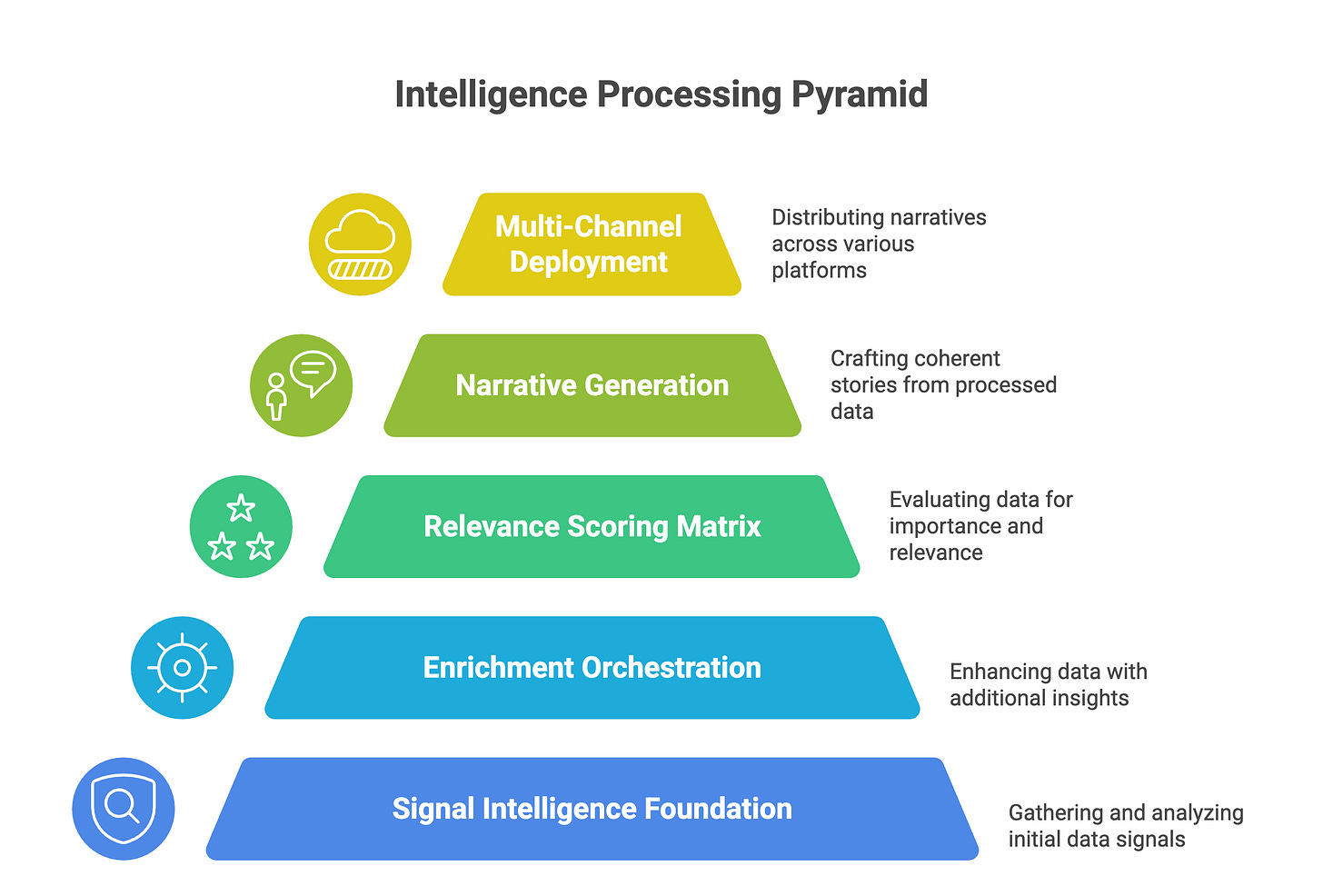 Intelligence Processing Pyramid

Multi-Channel Deployment

Distributing narratives across various platforms

Narrative Generation

Crafting coherent stories from processed data

Relevance Scoring Matrix

Evaluating data for importance and relevance

Enrichment Orchestration

Enhancing data with additional insights

Signal Intelligence Foundation

Gathering and analyzing initial data signals